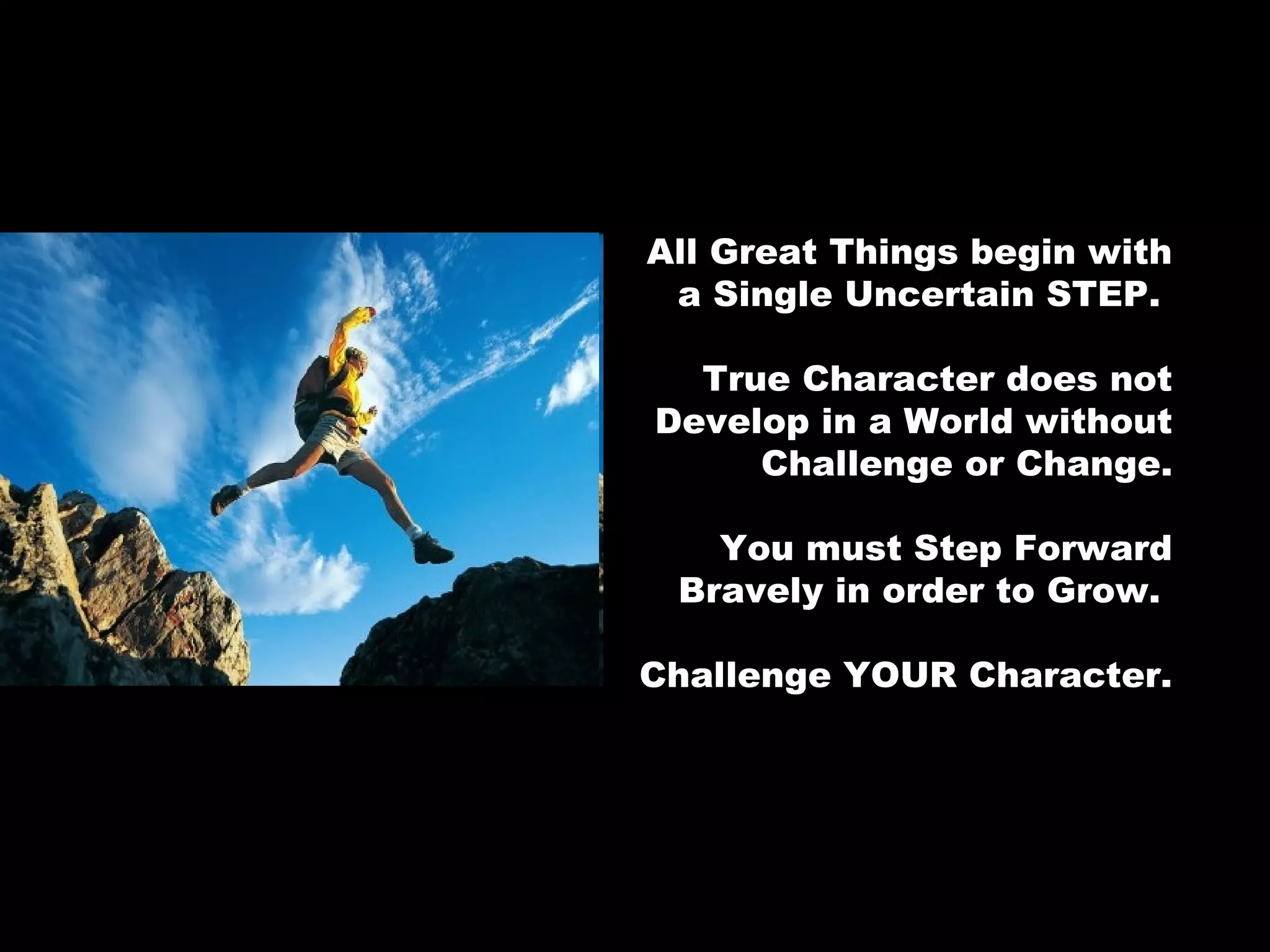 All Great Things begin with a Single Uncertain STEP.

True Character does not Develop in a World without Challenge or Change.

You must Step Forward Bravely in order to Grow.

Challenge YOUR Character.